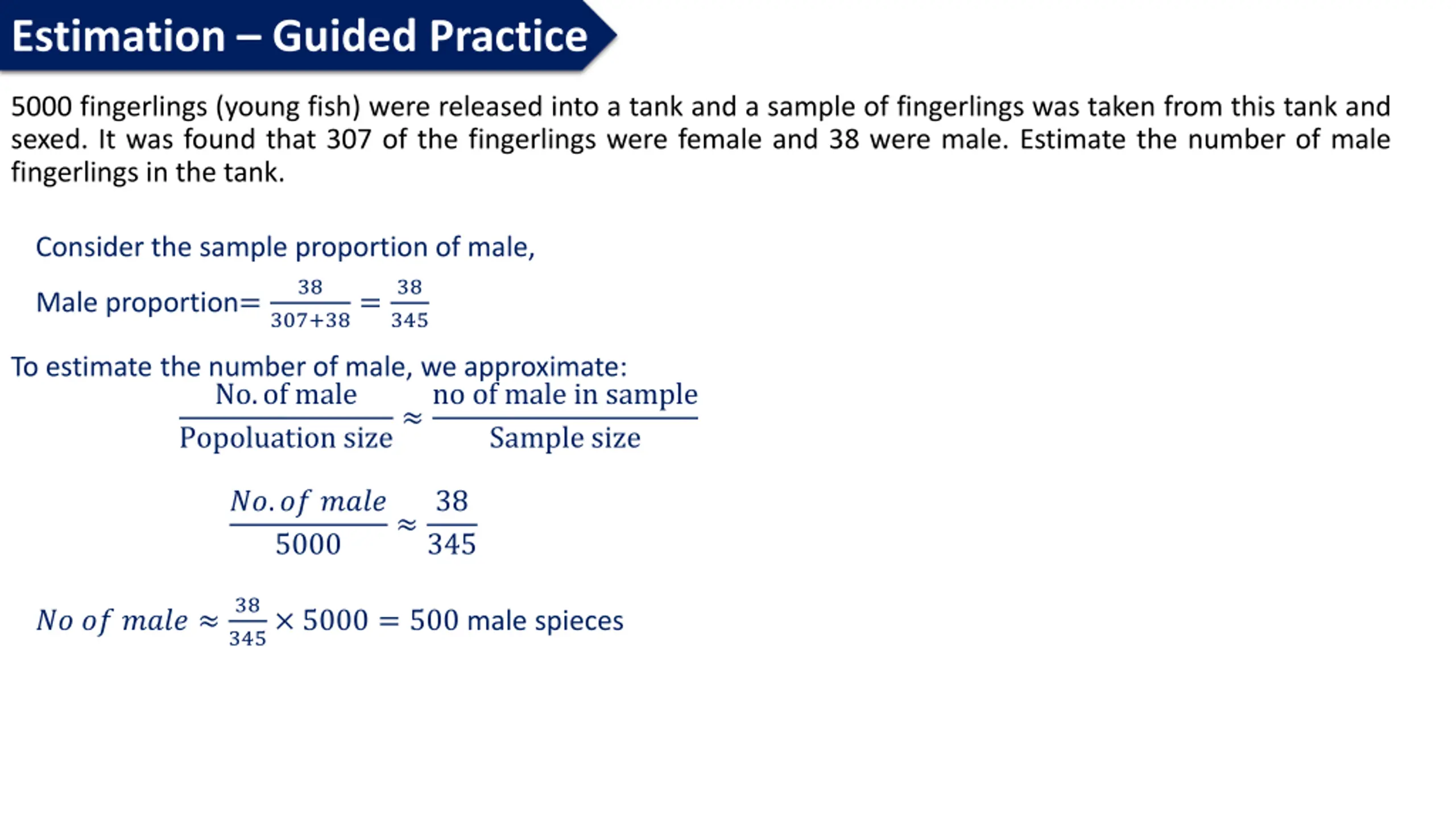 Estimation – Guided Practice

5000 fingerlings (young fish) were released into a tank and a sample of fingerlings was taken from this tank and sexed. It was found that 307 of the fingerlings were female and 38 were male. Estimate the number of male fingerlings in the tank.

Consider the sample proportion of male,

Male proportion$= \frac{38}{307+38} = \frac{38}{345}$

To estimate the number of male, we approximate:

$\frac{\text{No. of male}}{\text{Popoluation size}} \approx \frac{\text{no of male in sample}}{\text{Sample size}}$

$\frac{No. of\ male}{5000} \approx \frac{38}{345}$

$No\ of\ male \approx \frac{38}{345} \times 5000 = 500$ male spieces